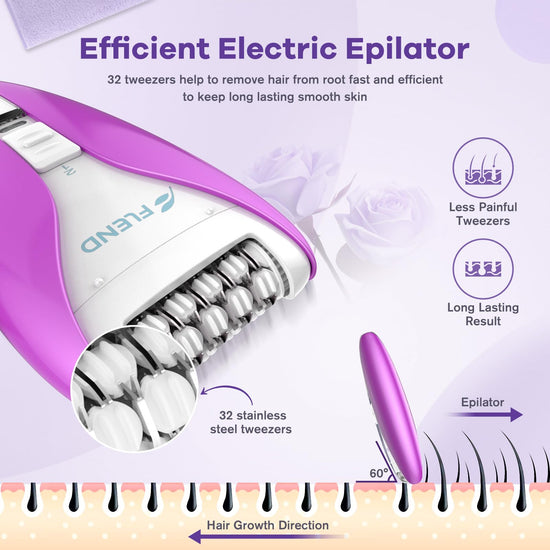 Efficient Electric Epilator

32 tweezers help to remove hair from root fast and efficient to keep long lasting smooth skin

FLEND

Less Painful Tweezers

Long Lasting Result

32 stainless steel tweezers

Epilator

60°

Hair Growth Direction